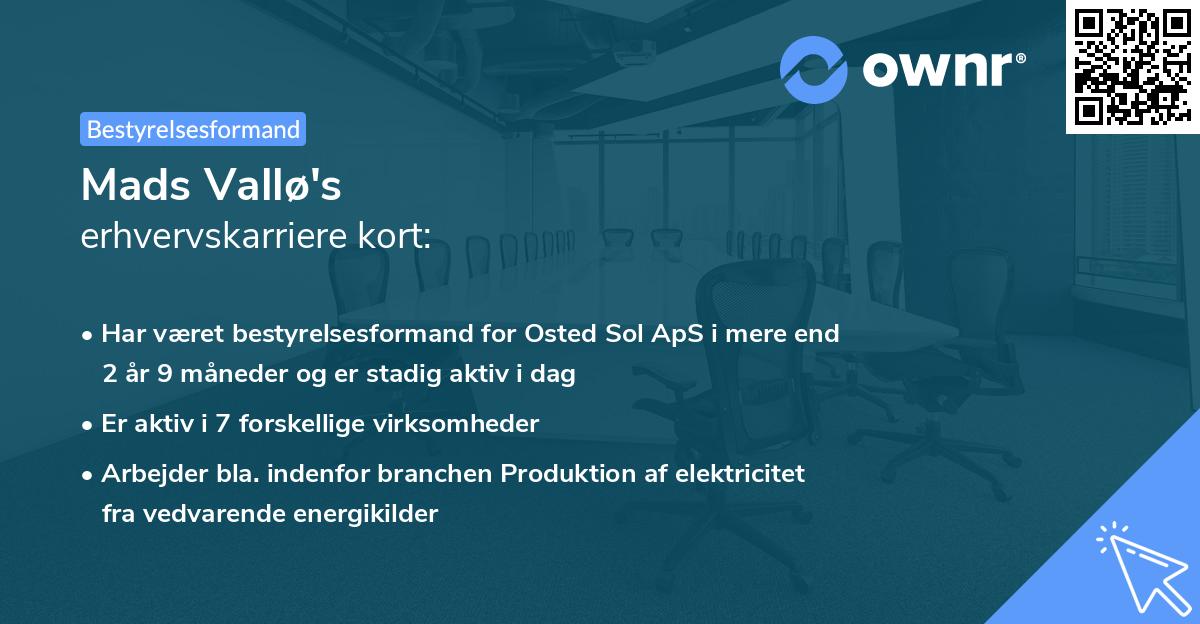 ownr®

Bestyrelsesformand

Mads Vallø's
erhvervskarriere kort:

• Har været bestyrelsesformand for Osted Sol ApS i mere end 2 år 9 måneder og er stadig aktiv i dag

• Er aktiv i 7 forskellige virksomheder

• Arbejder bla. indenfor branchen Produktion af elektricitet fra vedvarende energikilder